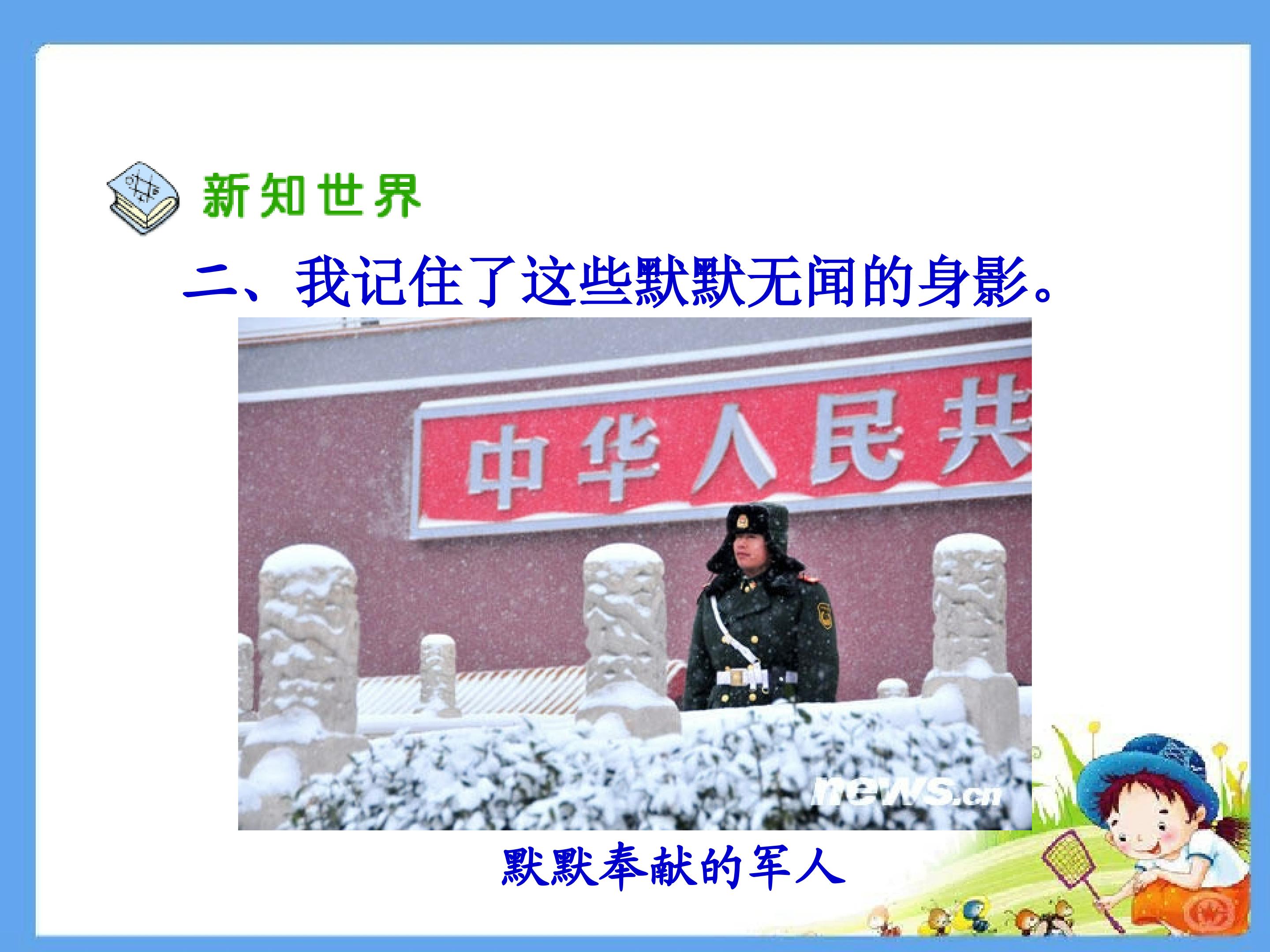 新知世界

二、我记住了这些默默无闻的身影。

中华人民共

news.cn

默默奉献的军人